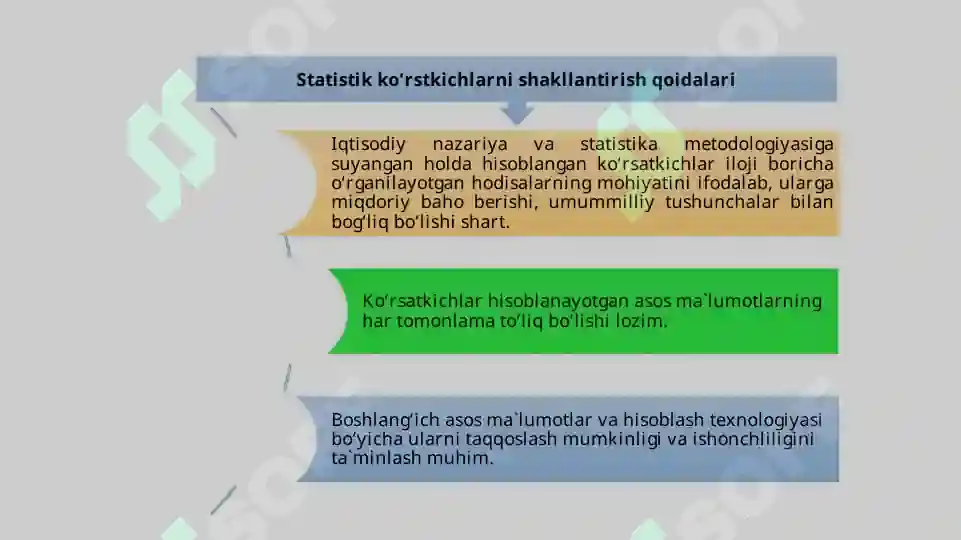 Statistik ko'rstkichlarni shakllantirish qoidalari

Iqtisodiy nazariya va statistika metodologiyasiga suyangan holda hisoblangan ko'rsatkichlar iloji boricha o'rganilayotgan hodisalarning mohiyatini ifodalab, ularga miqdoriy baho berishi, umummilliy tushunchalar bilan bog'liq bo'lishi shart.

Ko'rsatkichlar hisoblanayotgan asos ma`lumotlarning har tomonlama to'liq bo'lishi lozim.

Boshlang'ich asos ma`lumotlar va hisoblash texnologiyasi bo'yicha ularni taqqoslash mumkinligi va ishonchliligini ta`minlash muhim.